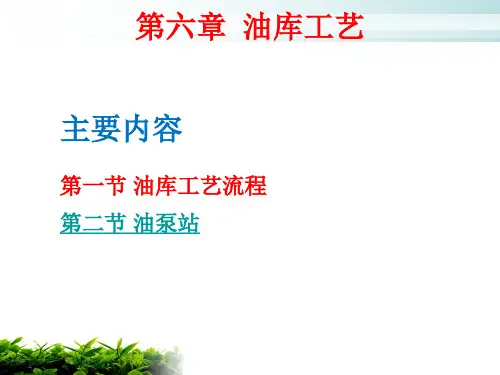 第六章 油库工艺

主要内容

第一节 油库工艺流程

第二节 油泵站